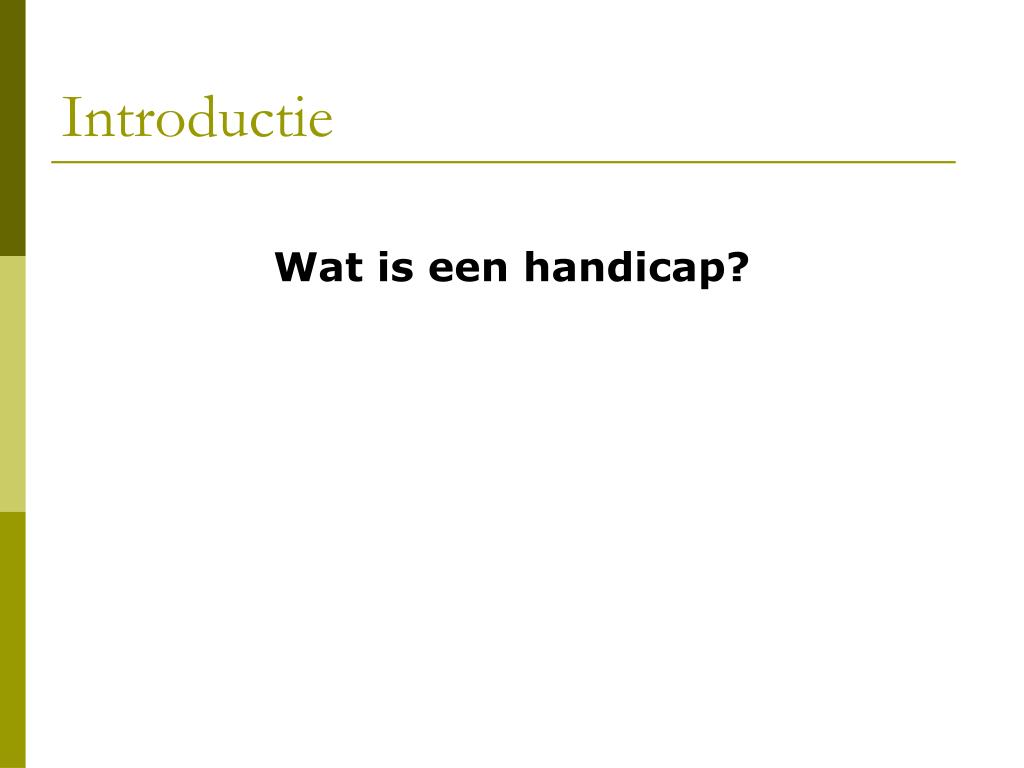 Introductie

Wat is een handicap?